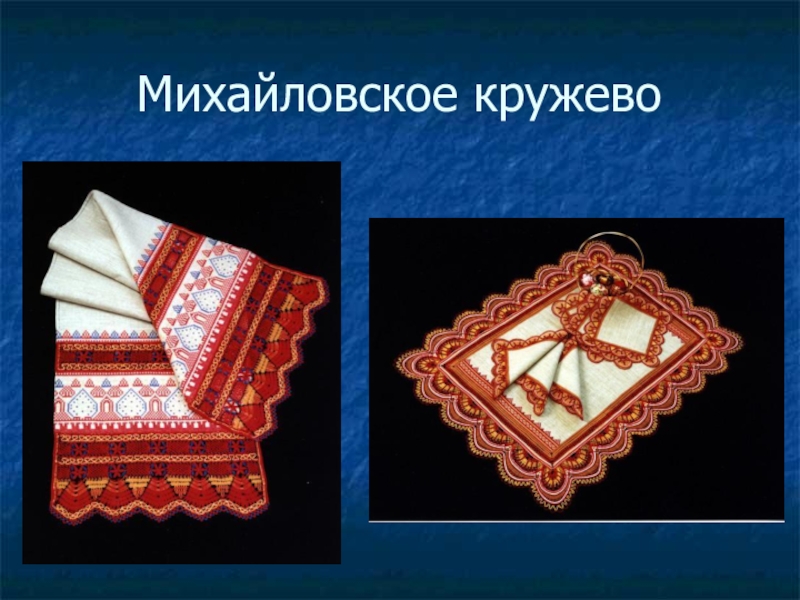 Михайловское кружево